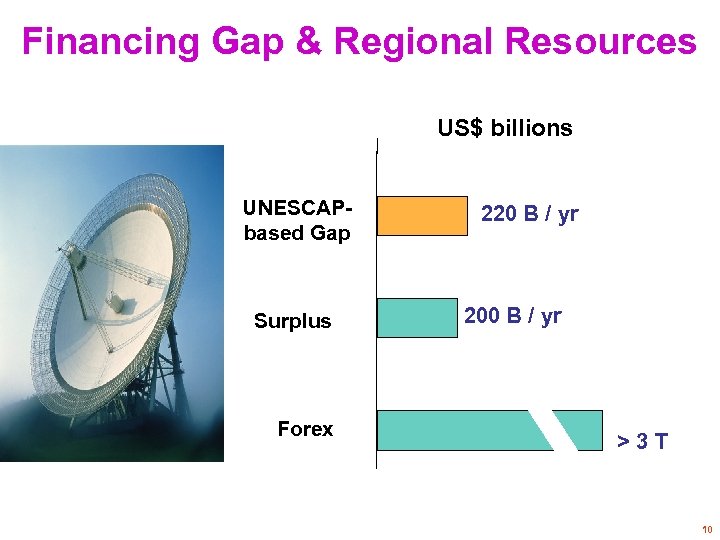 Financing Gap & Regional Resources

US$ billions

UNESCAP-based Gap

220 B / yr

Surplus

200 B / yr

Forex

> 3 T

10